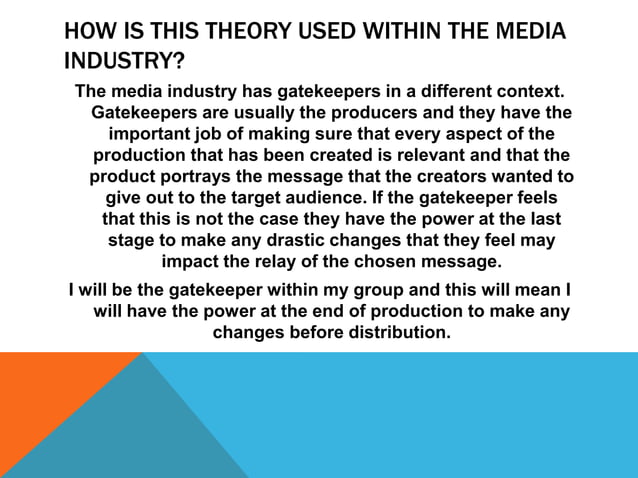 HOW IS THIS THEORY USED WITHIN THE MEDIA INDUSTRY?

The media industry has gatekeepers in a different context. Gatekeepers are usually the producers and they have the important job of making sure that every aspect of the production that has been created is relevant and that the product portrays the message that the creators wanted to give out to the target audience. If the gatekeeper feels that this is not the case they have the power at the last stage to make any drastic changes that they feel may impact the relay of the chosen message.

I will be the gatekeeper within my group and this will mean I will have the power at the end of production to make any changes before distribution.